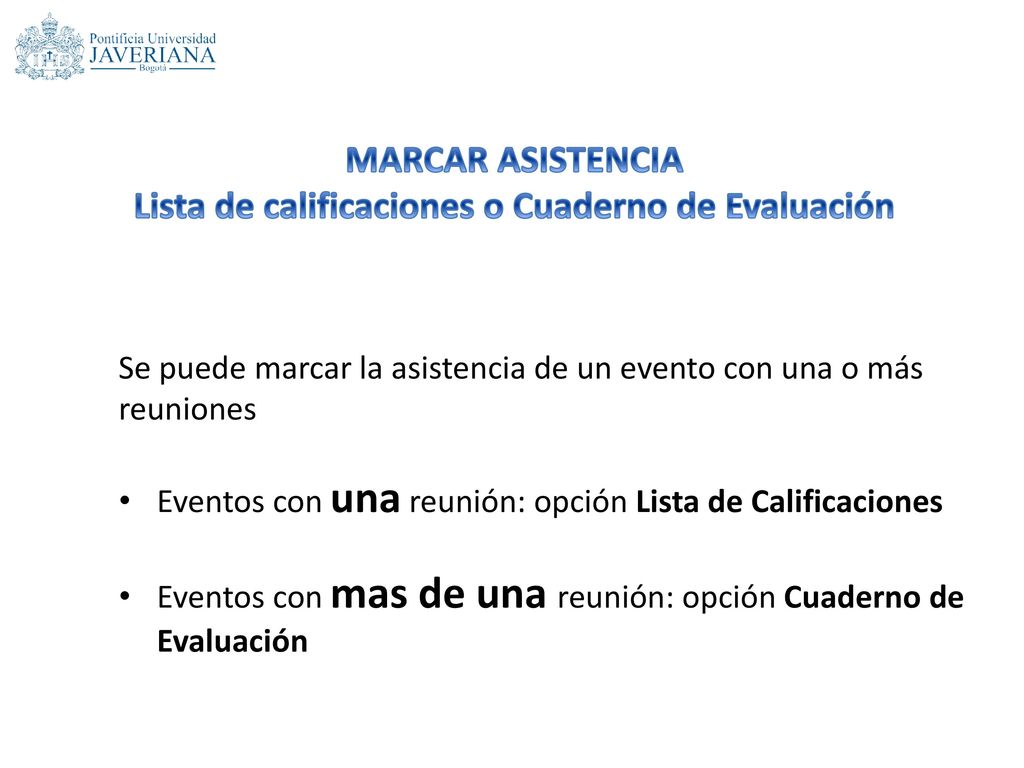 Pontificia Universidad
JAVERIANA
Bogotá

MARCAR ASISTENCIA
Lista de calificaciones o Cuaderno de Evaluación

Se puede marcar la asistencia de un evento con una o más reuniones

• Eventos con una reunión: opción Lista de Calificaciones

• Eventos con mas de una reunión: opción Cuaderno de Evaluación